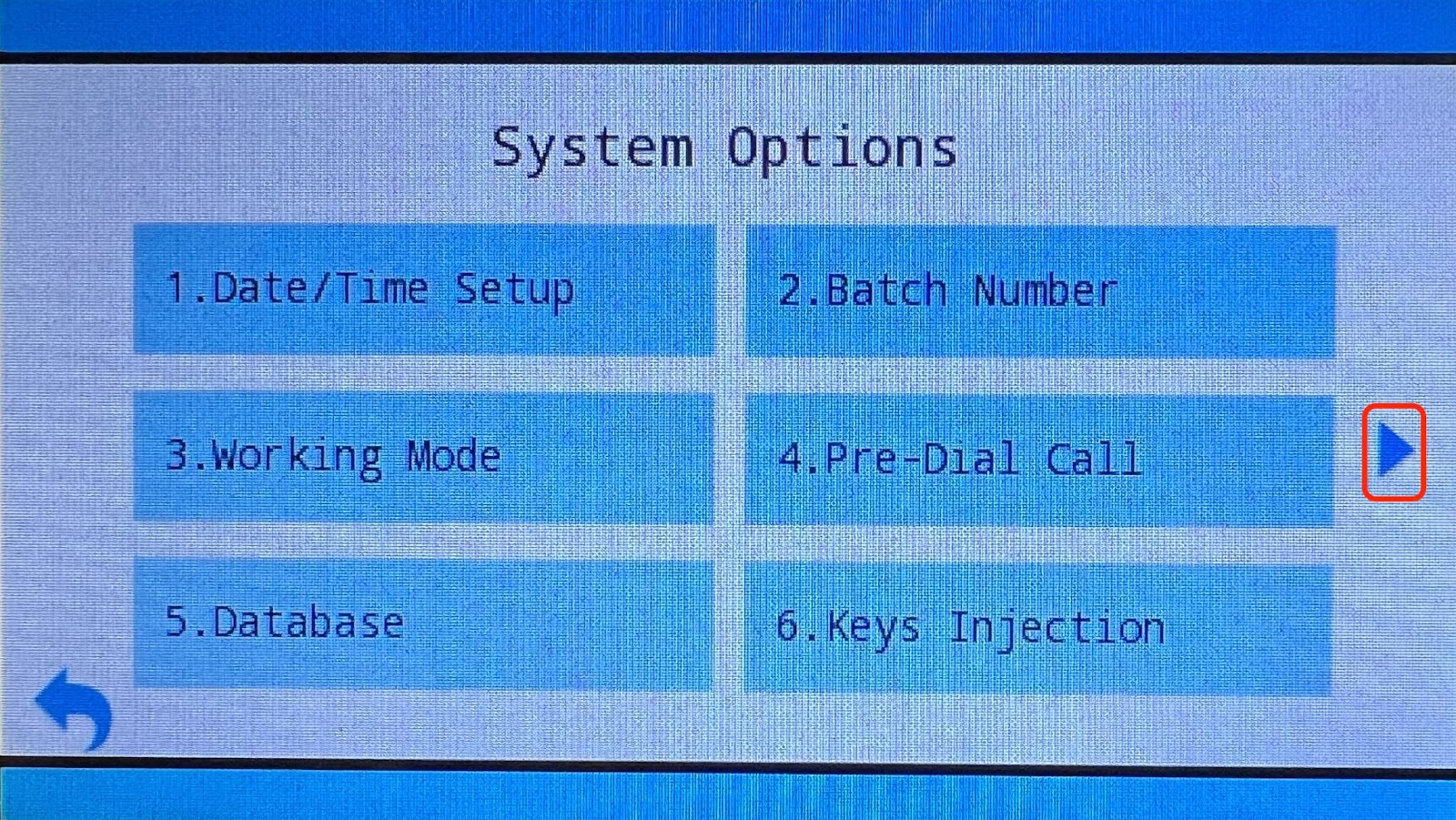 System Options

1.Date/Time Setup

2.Batch Number

3.Working Mode

4.Pre-Dial Call

5.Database

6.Keys Injection